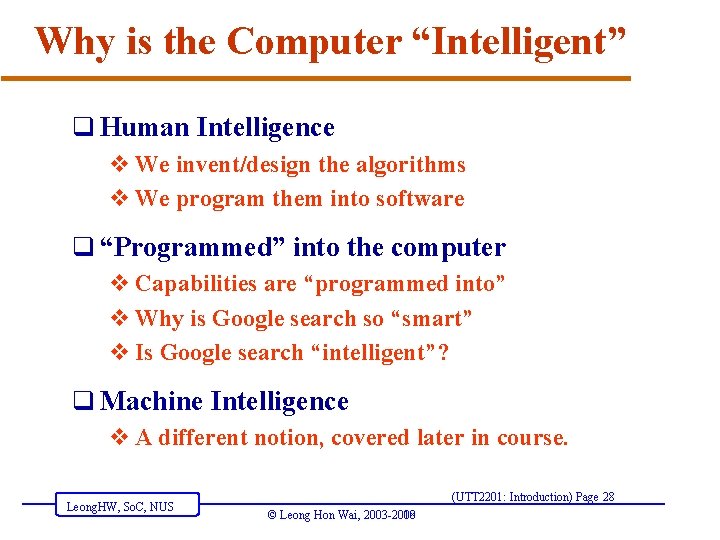 Why is the Computer "Intelligent"

❑ Human Intelligence

❖ We invent/design the algorithms

❖ We program them into software

❑ "Programmed" into the computer

❖ Capabilities are "programmed into"

❖ Why is Google search so "smart"

❖ Is Google search "intelligent"?

❑ Machine Intelligence

❖ A different notion, covered later in course.

LeongHW, SoC, NUS

(UTT2201: Introduction) Page 28

© Leong Hon Wai, 2003-2008